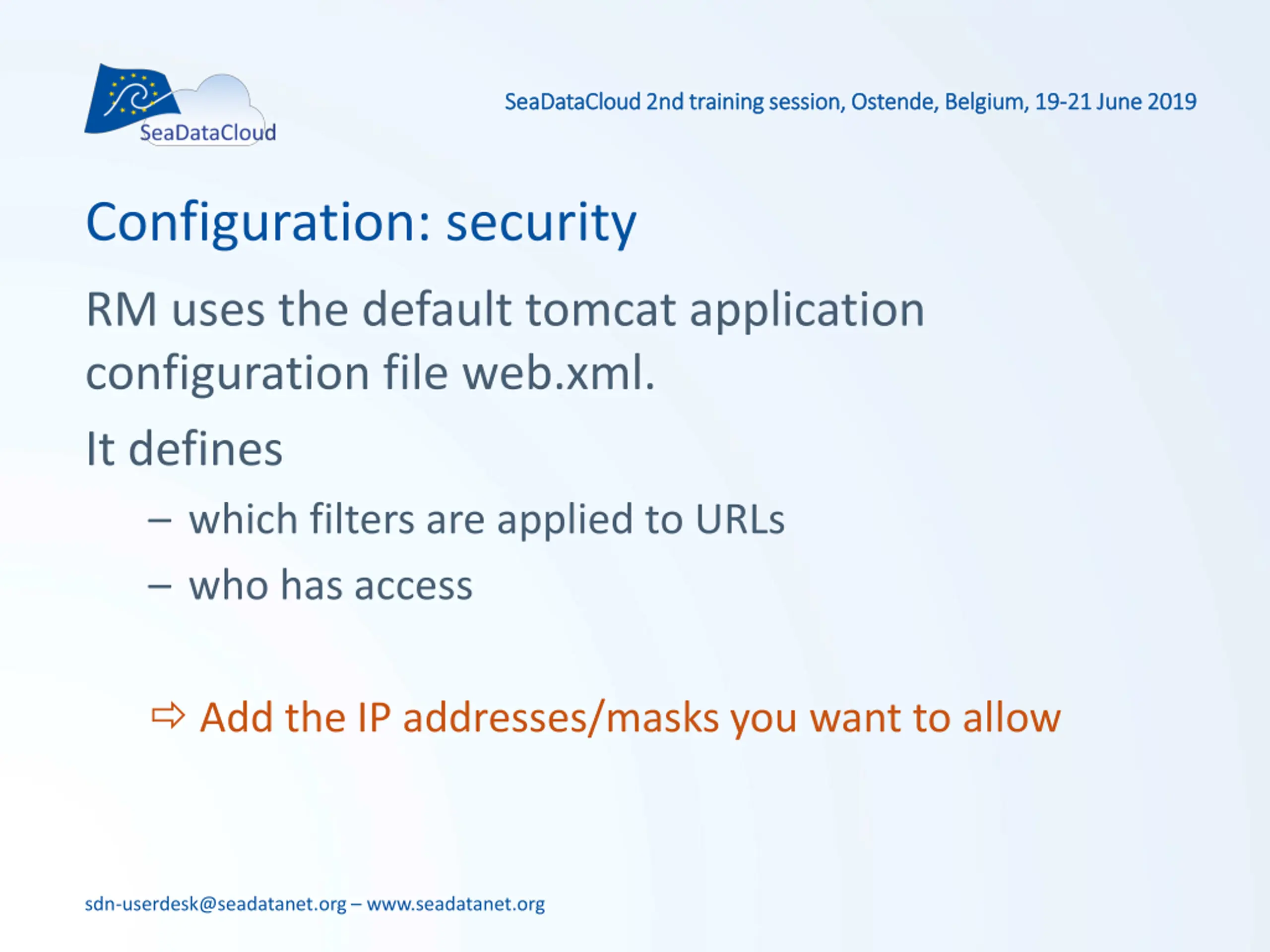 SeaDataCloud

SeaDataCloud 2nd training session, Ostende, Belgium, 19-21 June 2019

Configuration: security

RM uses the default tomcat application configuration file web.xml.

It defines

– which filters are applied to URLs

– who has access

⇨ Add the IP addresses/masks you want to allow

sdn-userdesk@seadatanet.org – www.seadatanet.org